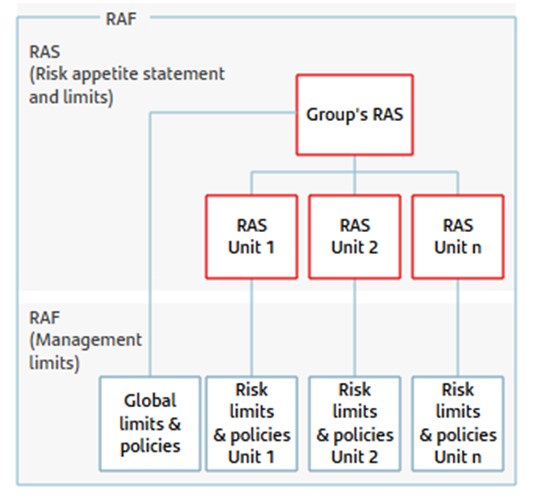 RAF

RAS
(Risk appetite statement and limits)

Group's RAS

RAS Unit 1

RAS Unit 2

RAS Unit n

RAF
(Management limits)

Global limits & policies

Risk limits & policies Unit 1

Risk limits & policies Unit 2

Risk limits & policies Unit n